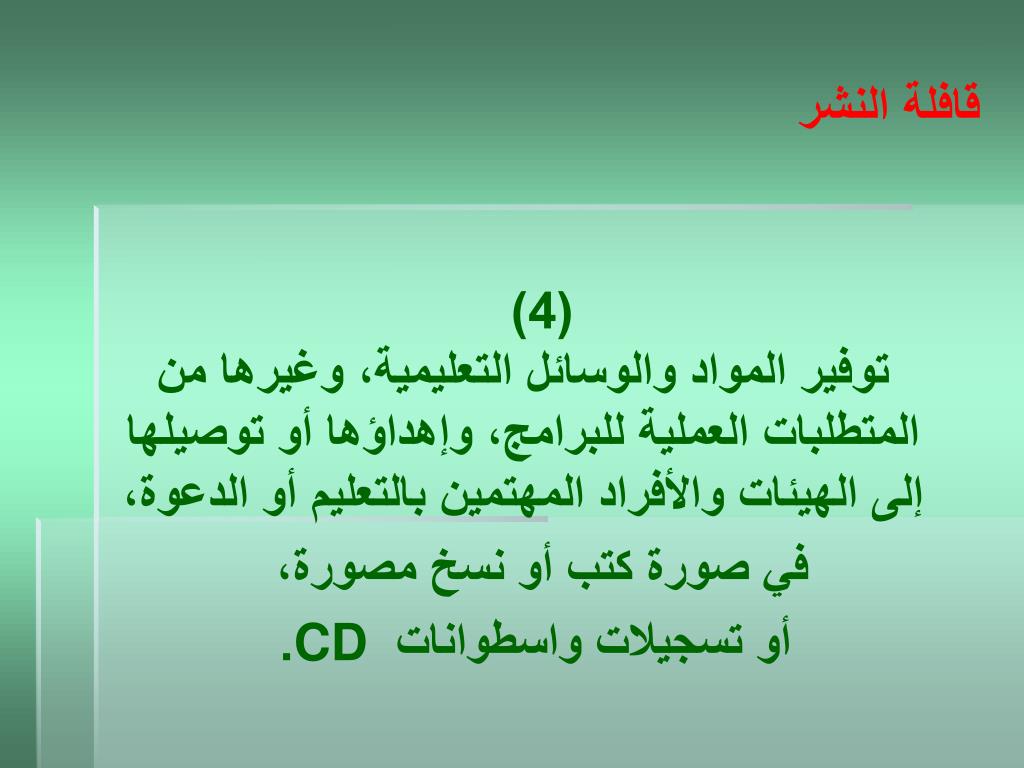 قافلة النشر

(4)
توفير المواد والوسائل التعليمية، وغيرها من المتطلبات العملية للبرامج، وإهداؤها أو توصيلها إلى الهيئات والأفراد المهتمين بالتعليم أو الدعوة، في صورة كتب أو نسخ مصورة، أو تسجيلات واسطوانات CD.